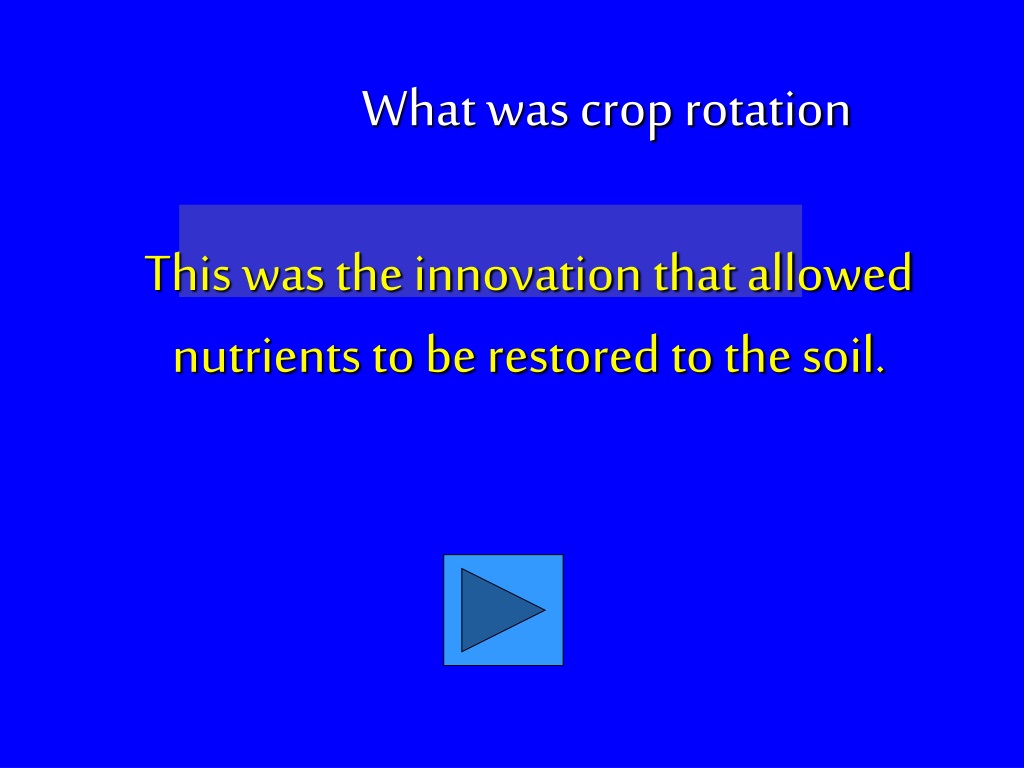 What was crop rotation

This was the innovation that allowed nutrients to be restored to the soil.